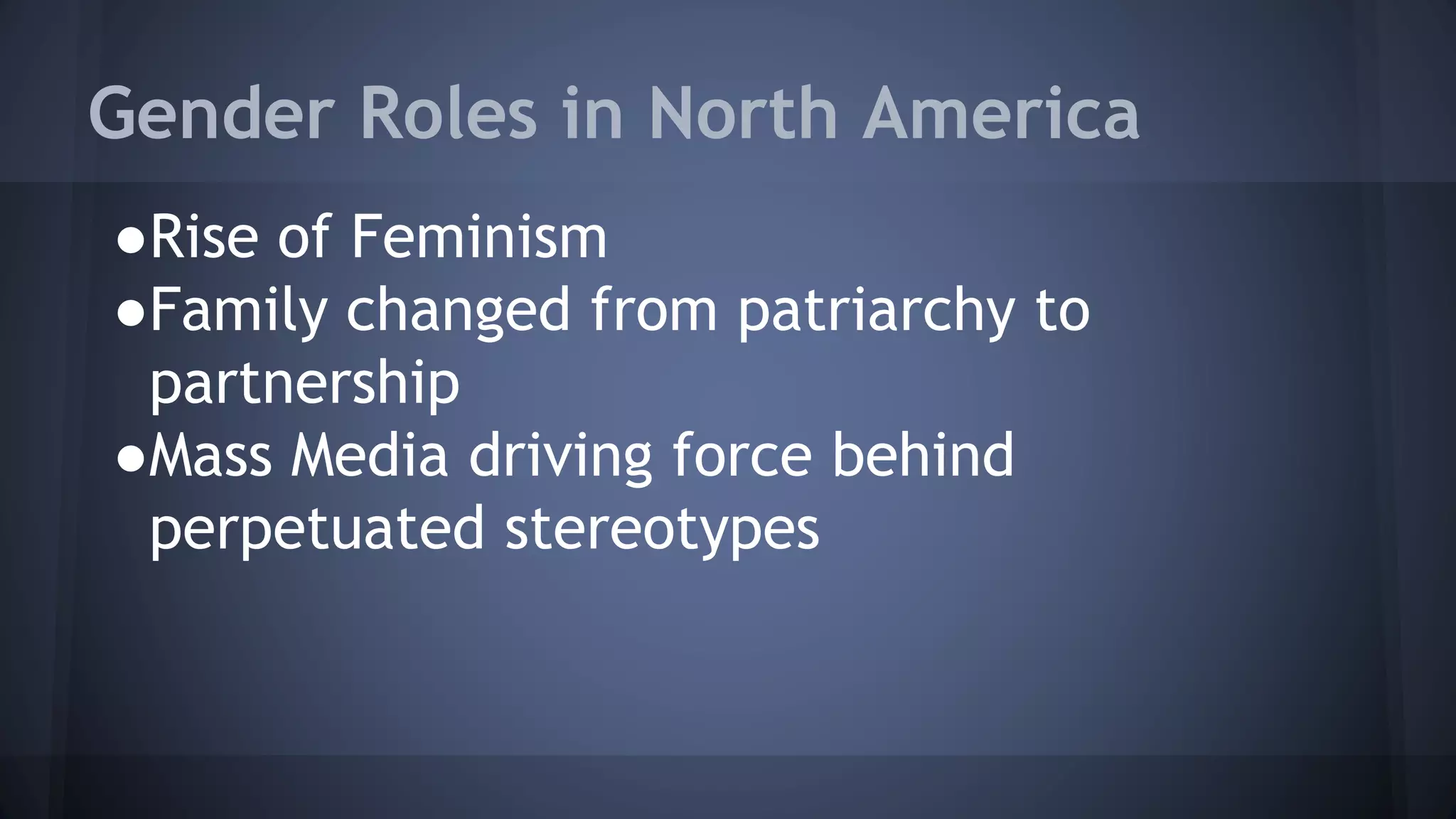 Gender Roles in North America

●Rise of Feminism
●Family changed from patriarchy to partnership
●Mass Media driving force behind perpetuated stereotypes